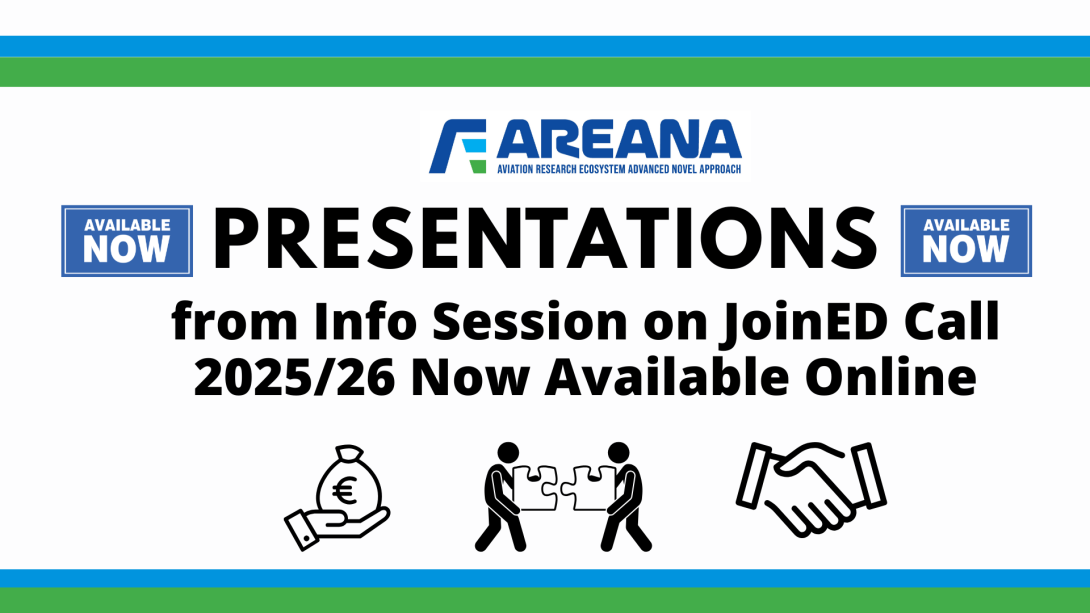 AREANA
AVIATION RESEARCH ECOSYSTEM ADVANCED NOVEL APPROACH

AVAILABLE NOW

PRESENTATIONS

AVAILABLE NOW

from Info Session on JoinED Call 2025/26 Now Available Online

€